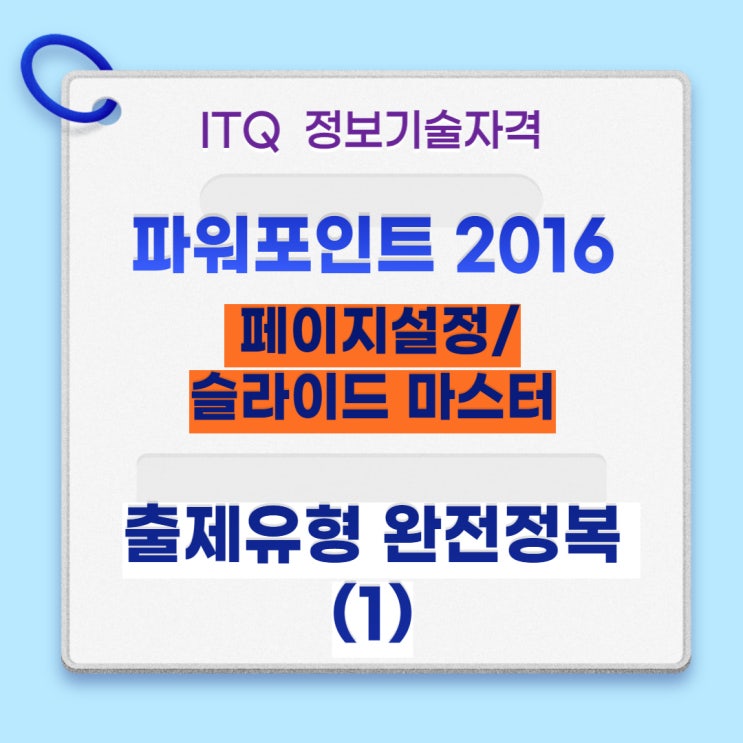 ITQ 정보기술자격

파워포인트 2016

페이지설정/
슬라이드 마스터

출제유형 완전정복
(1)